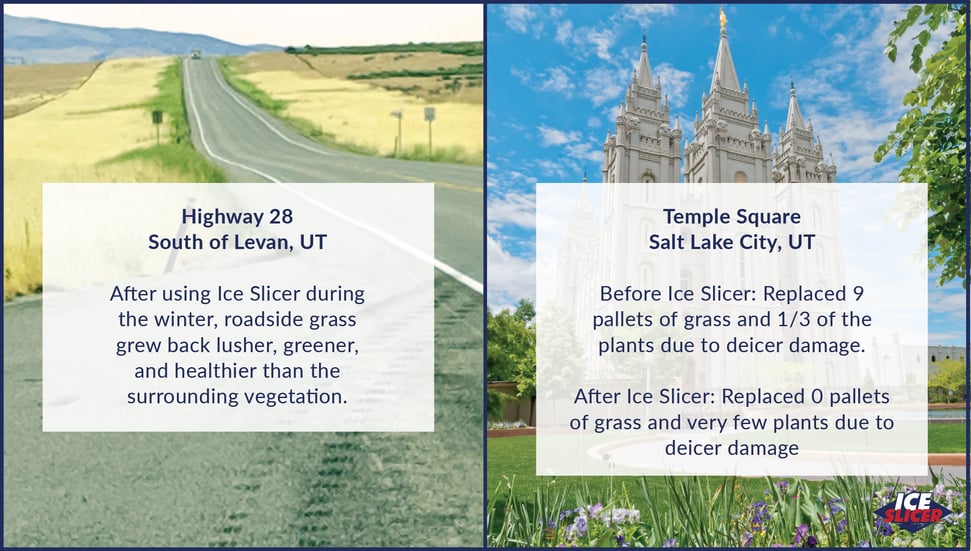 Highway 28
South of Levan, UT

After using Ice Slicer during the winter, roadside grass grew back lusher, greener, and healthier than the surrounding vegetation.

Temple Square
Salt Lake City, UT

Before Ice Slicer: Replaced 9 pallets of grass and 1/3 of the plants due to deicer damage.

After Ice Slicer: Replaced 0 pallets of grass and very few plants due to deicer damage

ICE SLICER